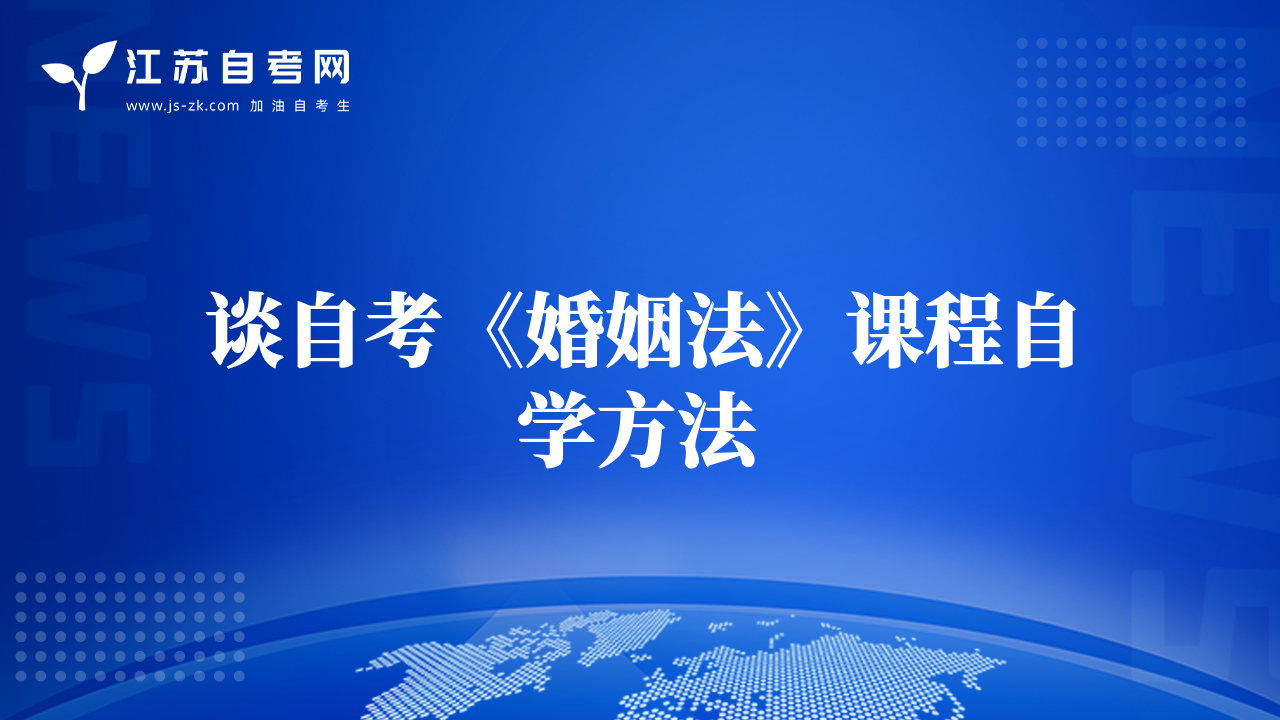 江苏自考网
www.js-zk.com 加油自考生

NEWS

NEWS

谈自考《婚姻法》课程自学方法